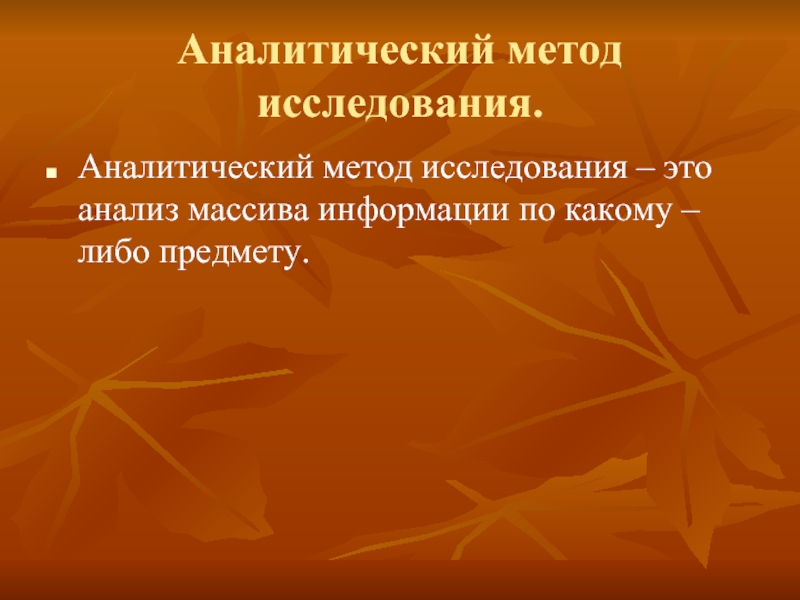 Аналитический метод исследования.

Аналитический метод исследования – это анализ массива информации по какому – либо предмету.